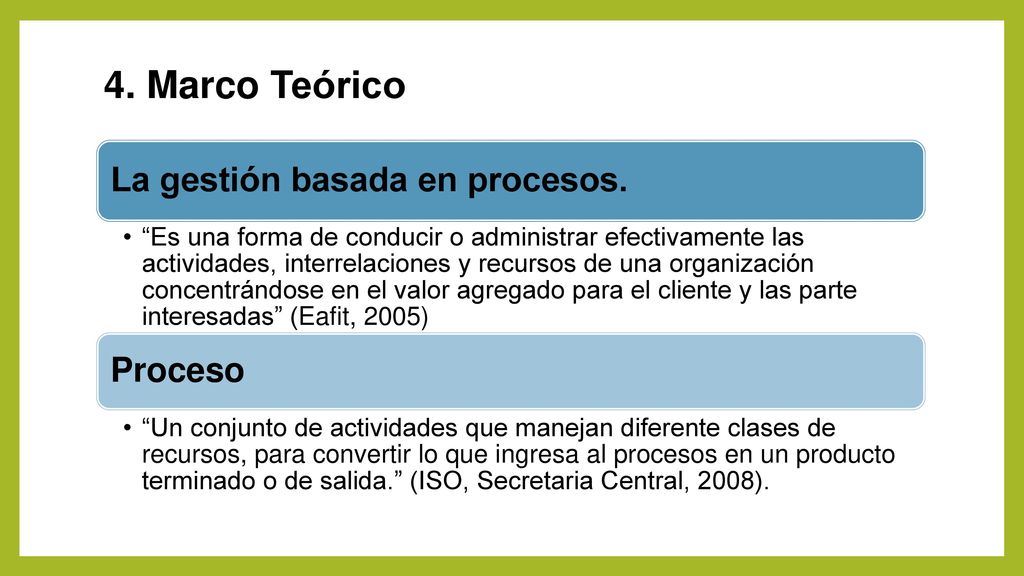 4. Marco Teórico

La gestión basada en procesos.

• “Es una forma de conducir o administrar efectivamente las actividades, interrelaciones y recursos de una organización concentrándose en el valor agregado para el cliente y las parte interesadas” (Eafit, 2005)

Proceso

• “Un conjunto de actividades que manejan diferente clases de recursos, para convertir lo que ingresa al procesos en un producto terminado o de salida.” (ISO, Secretaria Central, 2008).